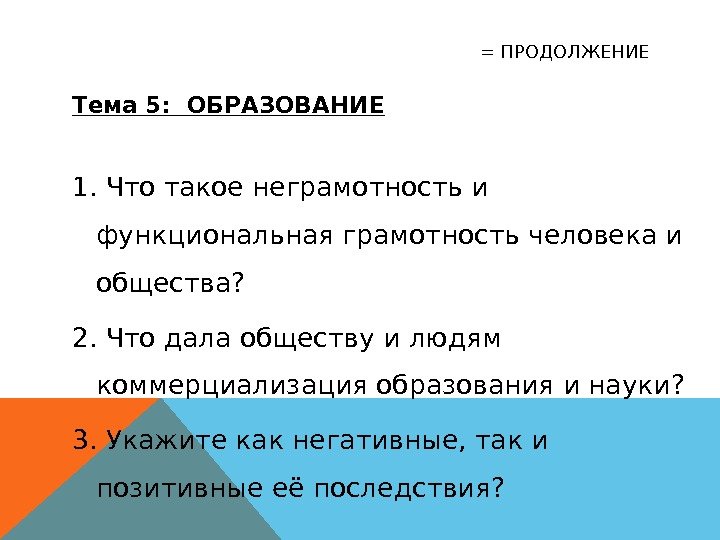 = ПРОДОЛЖЕНИЕ

Тема 5: ОБРАЗОВАНИЕ

1. Что такое неграмотность и функциональная грамотность человека и общества?

2. Что дала обществу и людям коммерциализация образования и науки?

3. Укажите как негативные, так и позитивные её последствия?